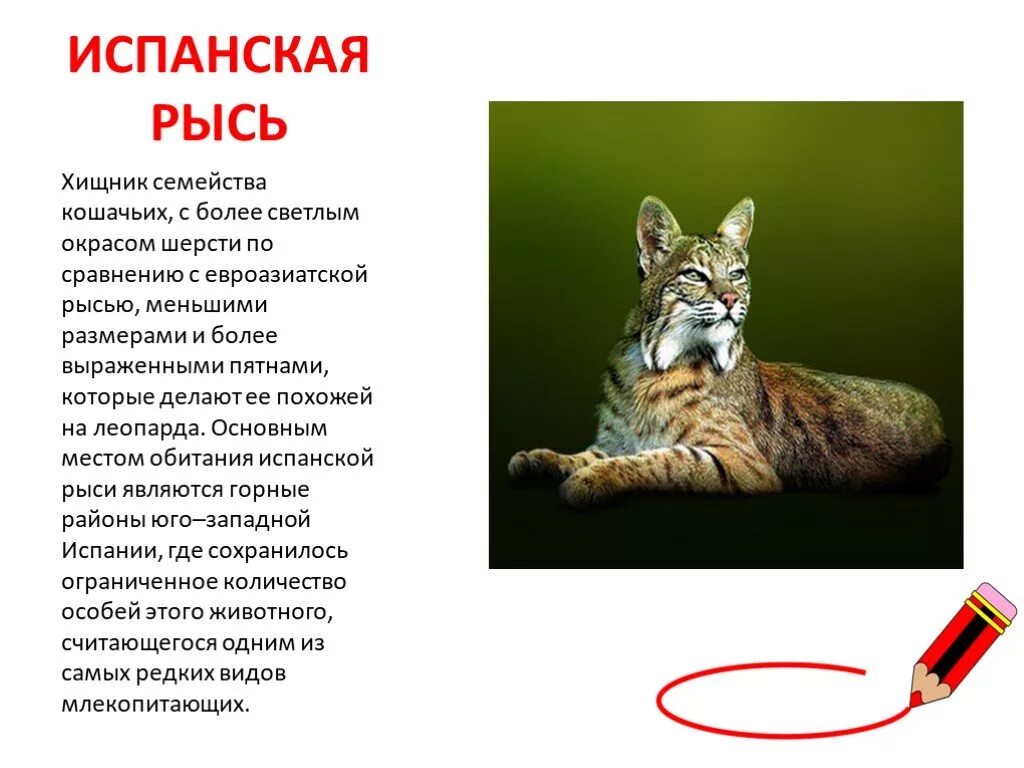 ИСПАНСКАЯ РЫСЬ

Хищник семейства кошачьих, с более светлым окрасом шерсти по сравнению с евроазиатской рысью, меньшими размерами и более выраженными пятнами, которые делают ее похожей на леопарда. Основным местом обитания испанской рыси являются горные районы юго–западной Испании, где сохранилось ограниченное количество особей этого животного, считающегося одним из самых редких видов млекопитающих.